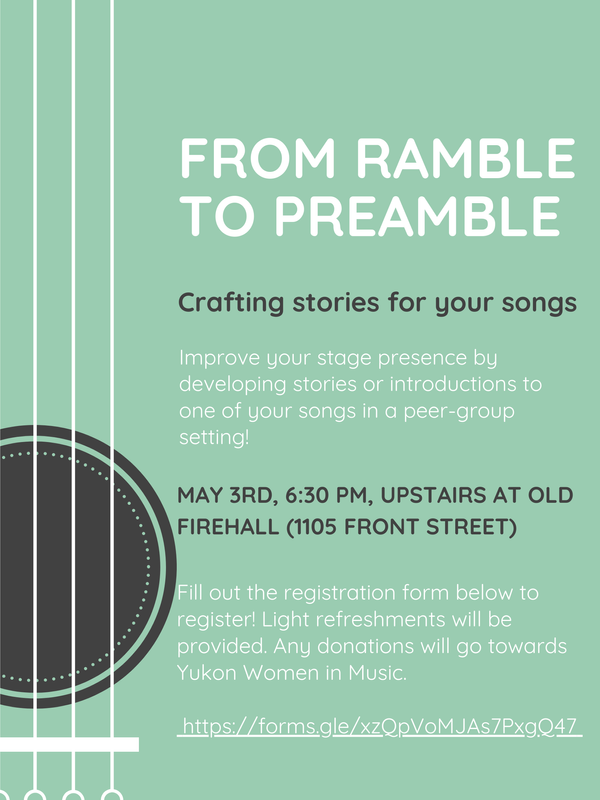 FROM RAMBLE TO PREAMBLE

Crafting stories for your songs

Improve your stage presence by developing stories or introductions to one of your songs in a peer-group setting!

MAY 3RD, 6:30 PM, UPSTAIRS AT OLD FIREHALL (1105 FRONT STREET)

Fill out the registration form below to register! Light refreshments will be provided. Any donations will go towards Yukon Women in Music.

https://forms.gle/xzQpVoMJAs7PxgQ47